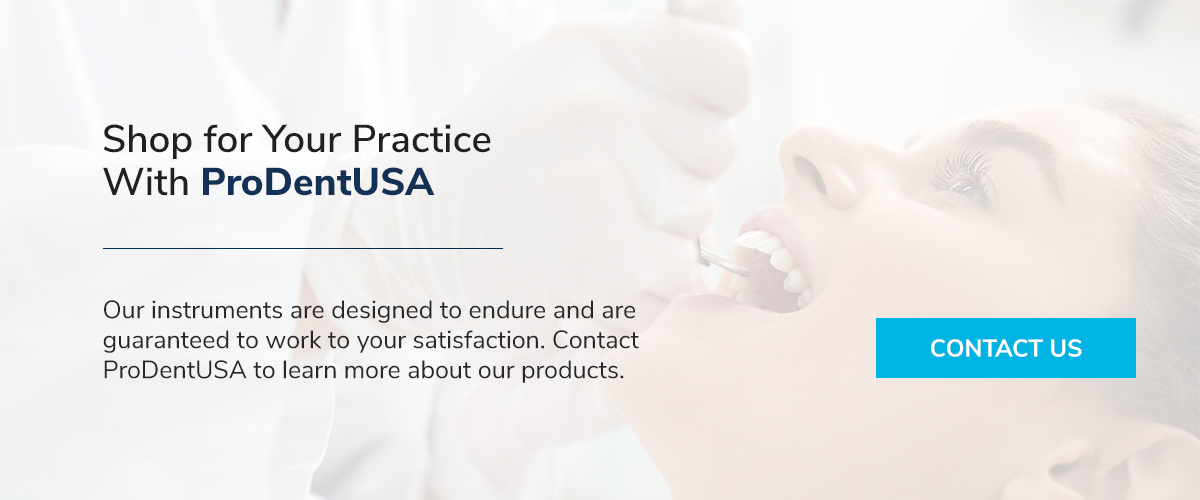 Shop for Your Practice
With ProDentUSA

Our instruments are designed to endure and are guaranteed to work to your satisfaction. Contact ProDentUSA to learn more about our products.

CONTACT US